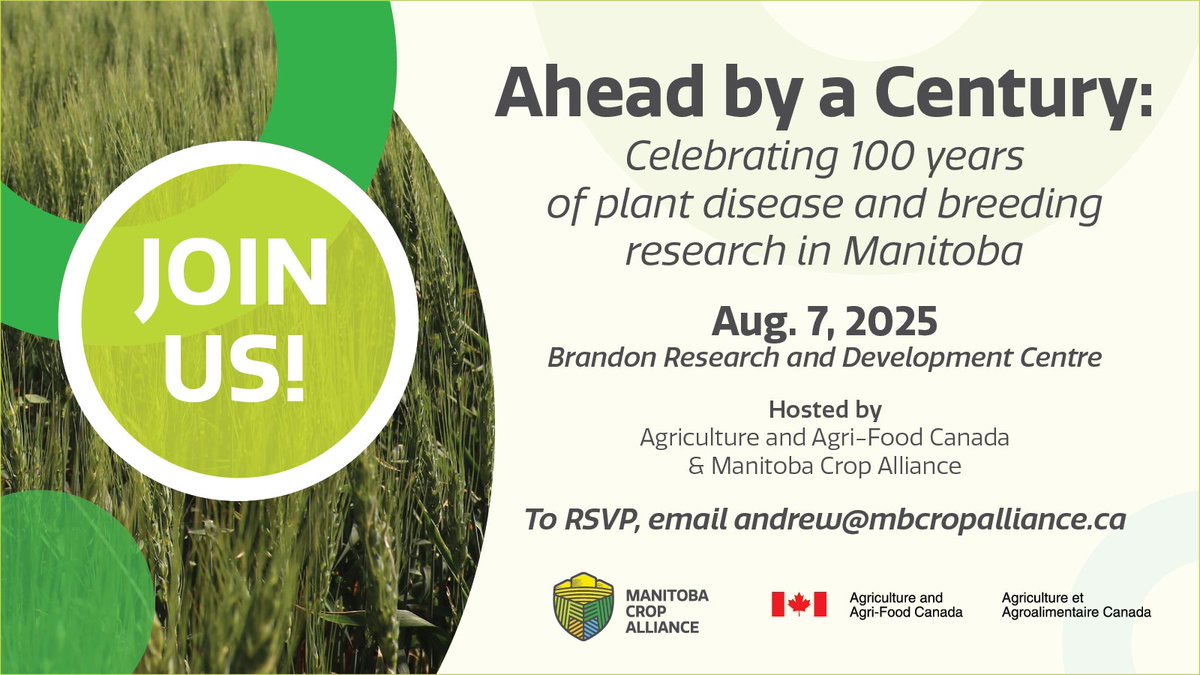 JOIN US!

Ahead by a Century:

Celebrating 100 years of plant disease and breeding research in Manitoba

Aug. 7, 2025

Brandon Research and Development Centre

Hosted by
Agriculture and Agri-Food Canada
& Manitoba Crop Alliance

To RSVP, email andrew@mbcropalliance.ca

MANITOBA CROP ALLIANCE

Agriculture and Agri-Food Canada

Agriculture et Agroalimentaire Canada